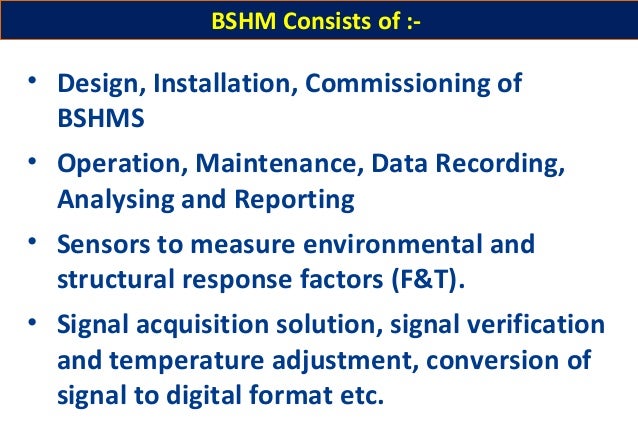 BSHM Consists of :-

• Design, Installation, Commissioning of BSHMS

• Operation, Maintenance, Data Recording, Analysing and Reporting

• Sensors to measure environmental and structural response factors (F&T).

• Signal acquisition solution, signal verification and temperature adjustment, conversion of signal to digital format etc.